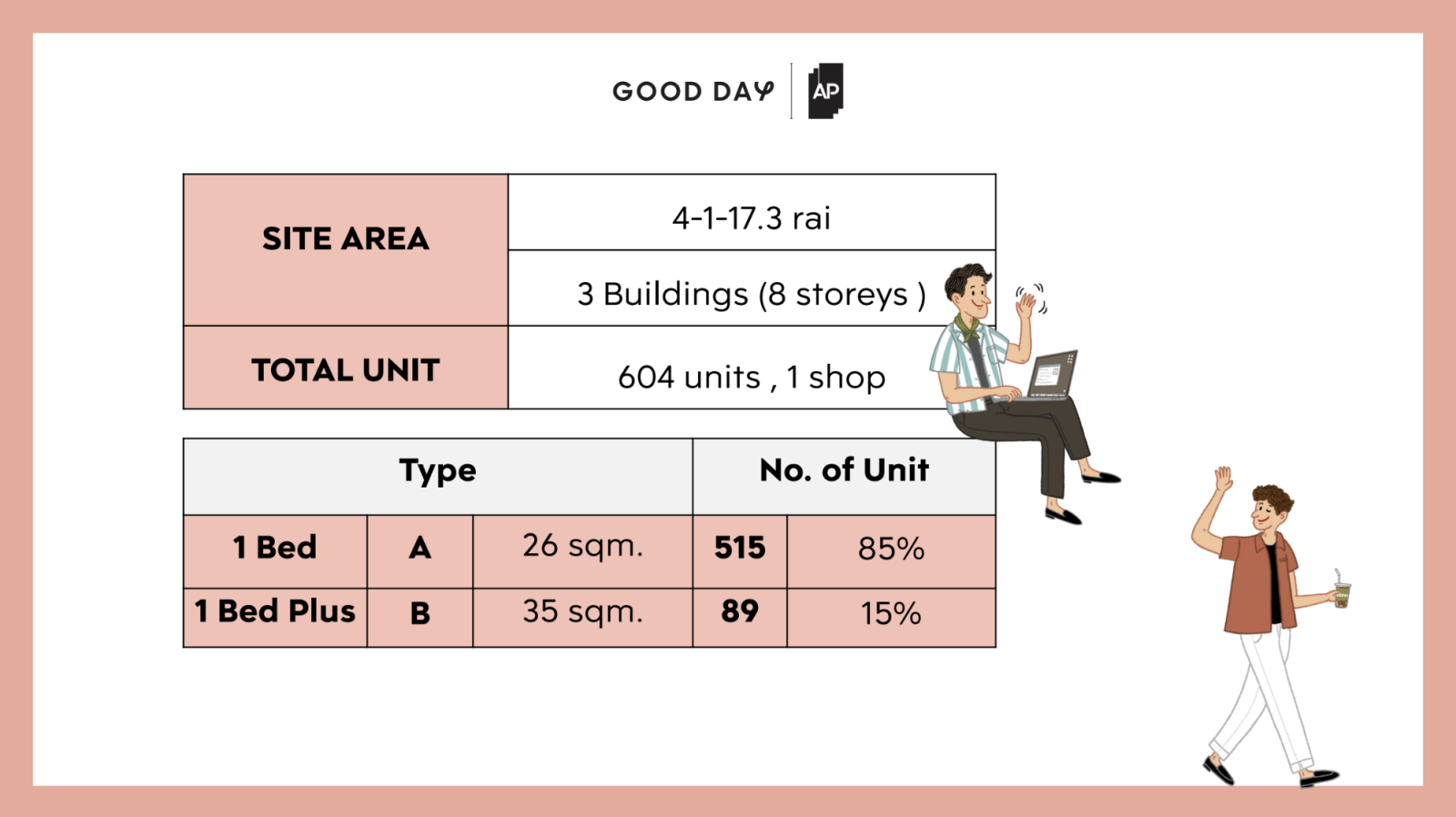 GOOD DAY | AP

| SITE AREA | 4-1-17.3 rai |
|---|---|
| | 3 Buildings (8 storeys ) |
| TOTAL UNIT | 604 units , 1 shop |

| Type | | | No. of Unit | |
|---|---|---|---|---|
| 1 Bed | A | 26 sqm. | 515 | 85% |
| 1 Bed Plus | B | 35 sqm. | 89 | 15% |